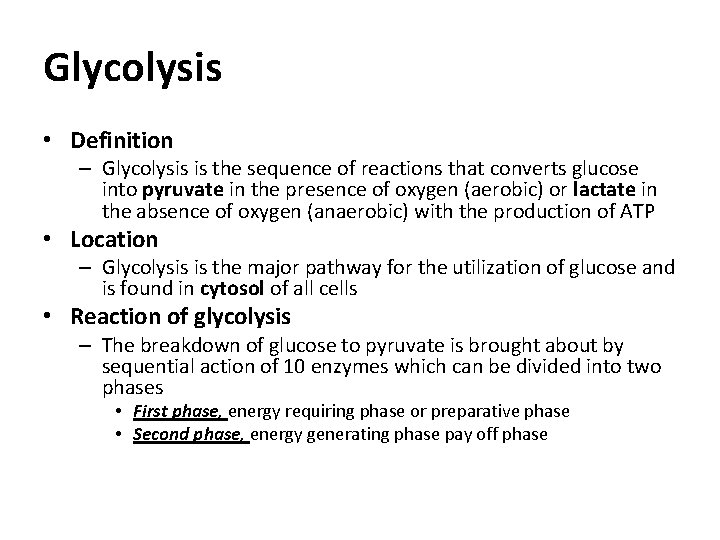 Glycolysis

• Definition
– Glycolysis is the sequence of reactions that converts glucose into pyruvate in the presence of oxygen (aerobic) or lactate in the absence of oxygen (anaerobic) with the production of ATP

• Location
– Glycolysis is the major pathway for the utilization of glucose and is found in cytosol of all cells

• Reaction of glycolysis
– The breakdown of glucose to pyruvate is brought about by sequential action of 10 enzymes which can be divided into two phases
• First phase, energy requiring phase or preparative phase
• Second phase, energy generating phase pay off phase